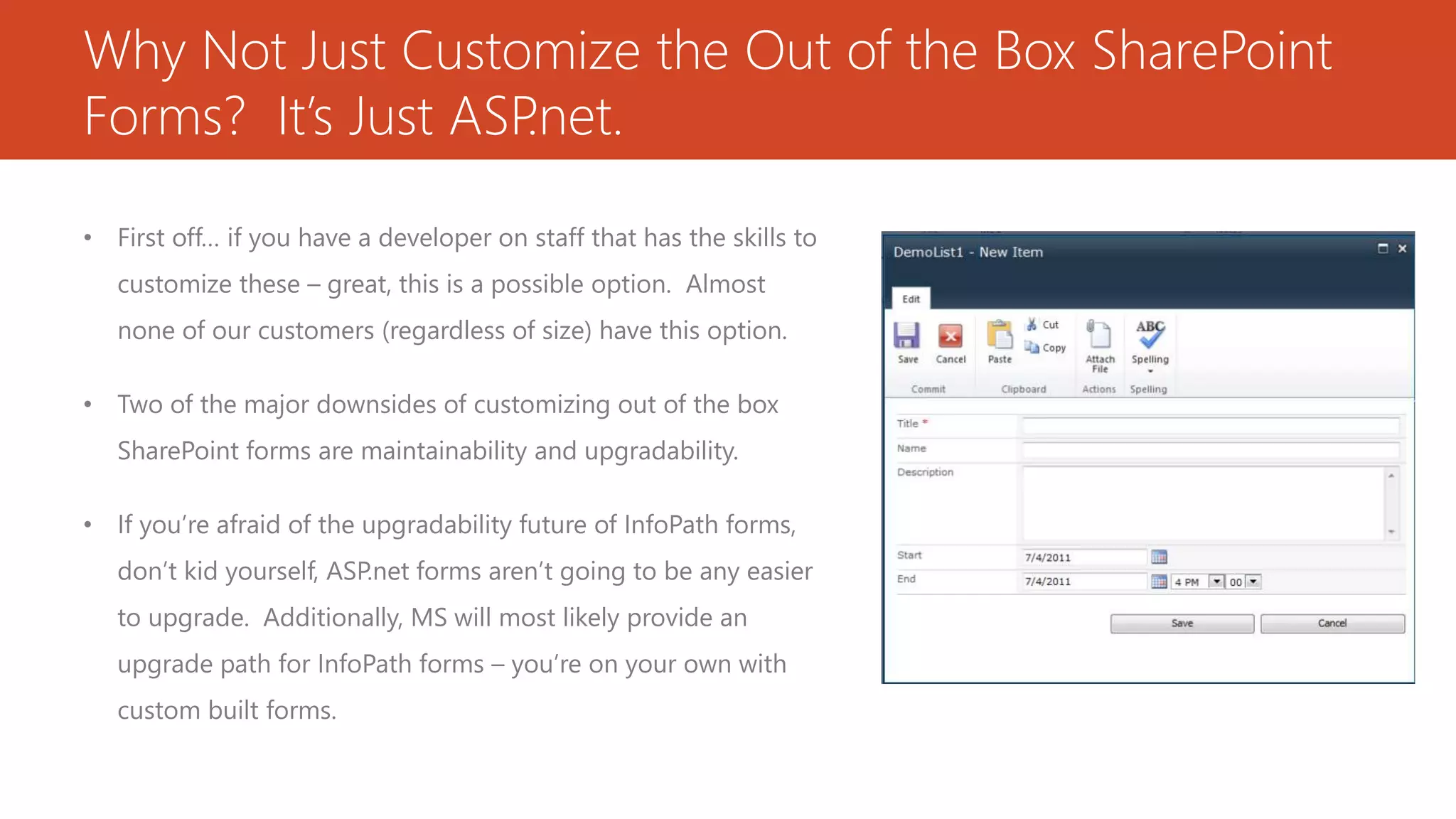 Why Not Just Customize the Out of the Box SharePoint Forms? It's Just ASP.net.

• First off… if you have a developer on staff that has the skills to customize these – great, this is a possible option. Almost none of our customers (regardless of size) have this option.

• Two of the major downsides of customizing out of the box SharePoint forms are maintainability and upgradability.

• If you're afraid of the upgradability future of InfoPath forms, don't kid yourself, ASP.net forms aren't going to be any easier to upgrade. Additionally, MS will most likely provide an upgrade path for InfoPath forms – you're on your own with custom built forms.

DemoList1 - New Item
Edit
Save Cancel Paste Cut Copy Attach File ABC Spelling
Commit Clipboard Actions Spelling
Title *
Name
Description
Start 7/4/2011
End 7/4/2011 4 PM 00
Save Cancel